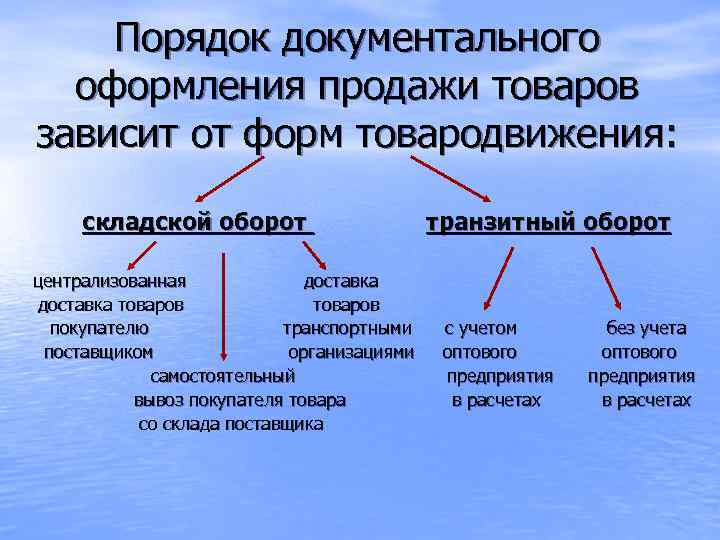 Порядок документального оформления продажи товаров зависит от форм товародвижения:

складской оборот

транзитный оборот

централизованная доставка товаров покупателю поставщиком

самостоятельный вывоз покупателя товара со склада поставщика

доставка товаров транспортными организациями

с учетом оптового предприятия в расчетах

без учета оптового предприятия в расчетах